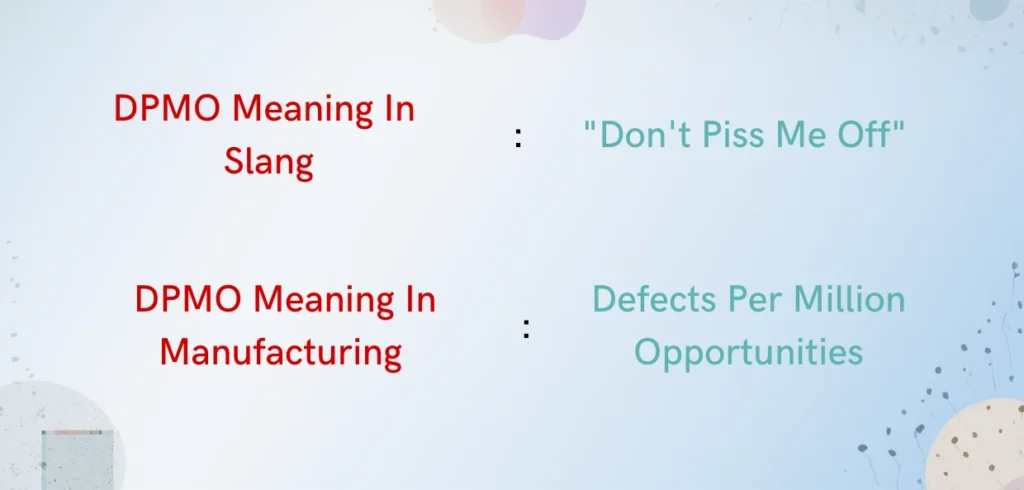 DPMO Meaning In Slang : "Don't Piss Me Off"

DPMO Meaning In Manufacturing : Defects Per Million Opportunities